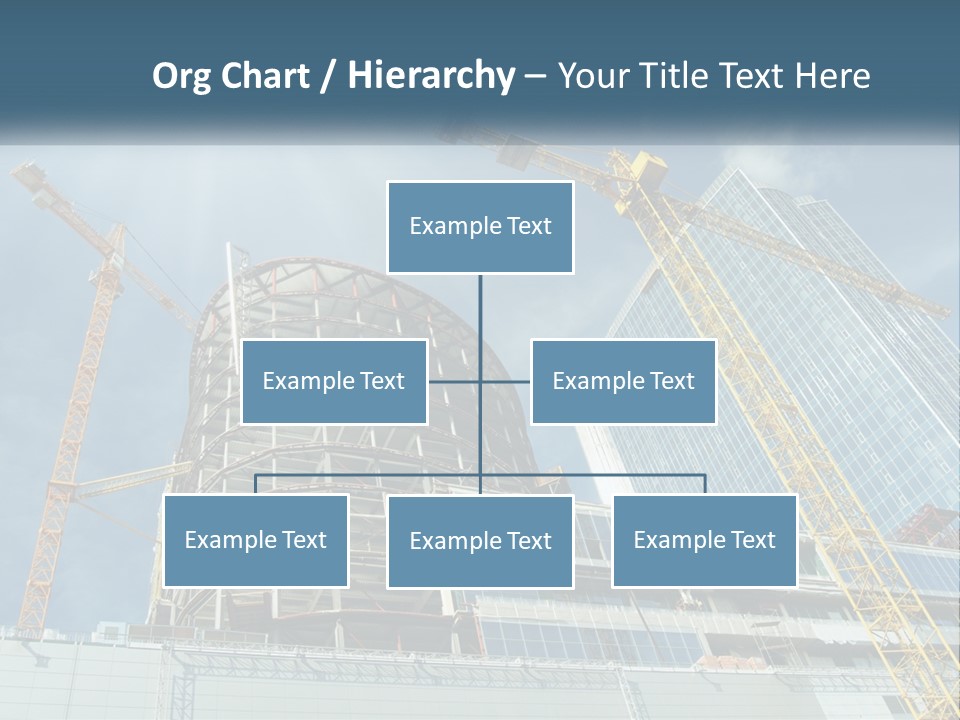 Org Chart / Hierarchy – Your Title Text Here

Example Text

Example Text

Example Text

Example Text

Example Text

Example Text